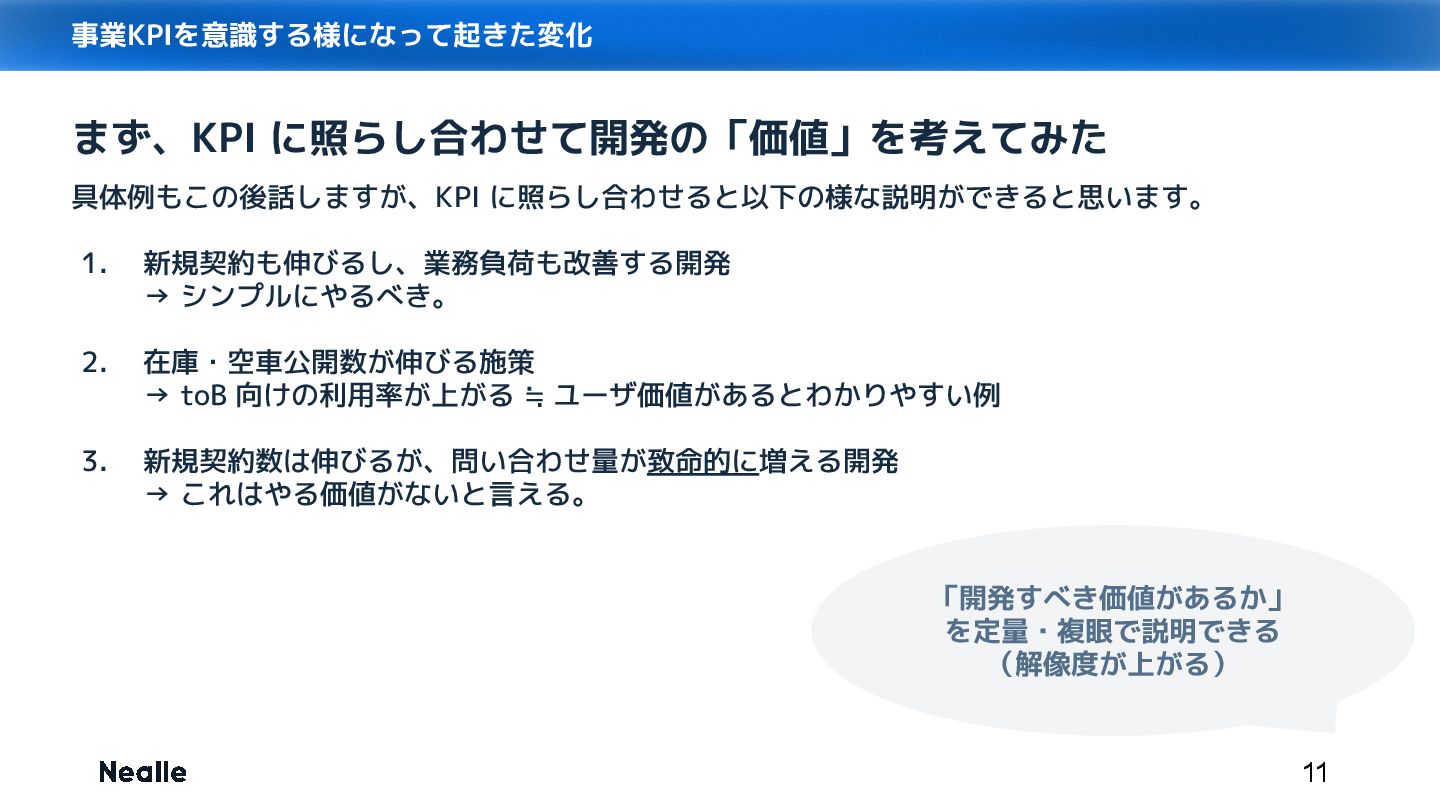 事業KPIを意識する様になって起きた変化

まず、KPI に照らし合わせて開発の「価値」を考えてみた

具体例もこの後話しますが、KPI に照らし合わせると以下の様な説明ができると思います。

1. 新規契約も伸びるし、業務負荷も改善する開発
→ シンプルにやるべき。

2. 在庫・空車公開数が伸びる施策
→ toB 向けの利用率が上がる ≒ ユーザ価値があるとわかりやすい例

3. 新規契約数は伸びるが、問い合わせ量が致命的に増える開発
→ これはやる価値がないと言える。

「開発すべき価値があるか」
を定量・複眼で説明できる
（解像度が上がる）

Nealle

11